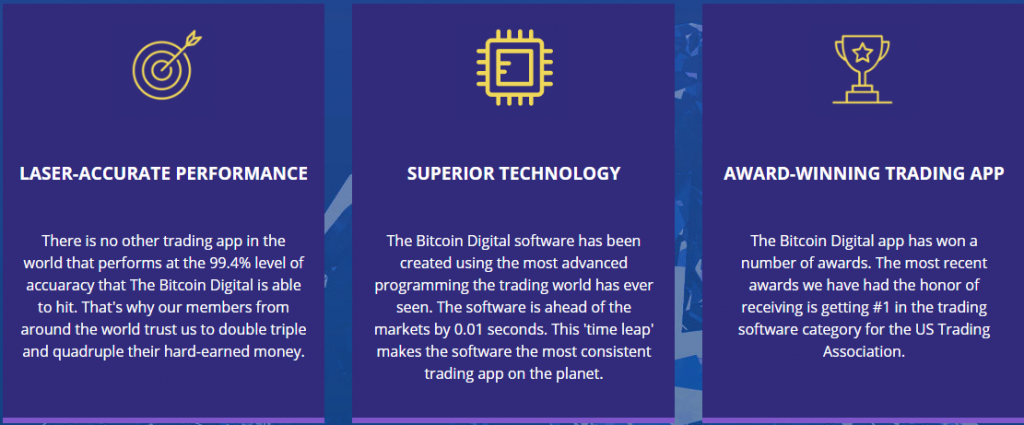 LASER-ACCURATE PERFORMANCE

There is no other trading app in the world that performs at the 99.4% level of accuaracy that The Bitcoin Digital is able to hit. That's why our members from around the world trust us to double triple and quadruple their hard-earned money.

SUPERIOR TECHNOLOGY

The Bitcoin Digital software has been created using the most advanced programming the trading world has ever seen. The software is ahead of the markets by 0.01 seconds. This 'time leap' makes the software the most consistent trading app on the planet.

AWARD-WINNING TRADING APP

The Bitcoin Digital app has won a number of awards. The most recent awards we have had the honor of receiving is getting #1 in the trading software category for the US Trading Association.